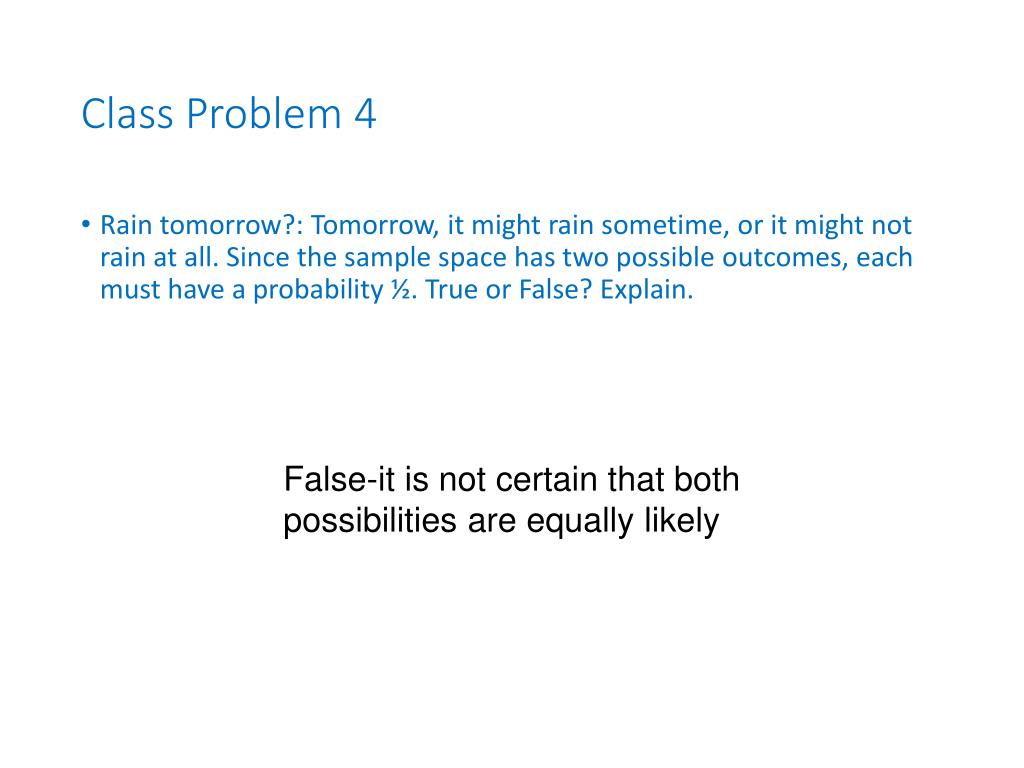 Class Problem 4

• Rain tomorrow?: Tomorrow, it might rain sometime, or it might not rain at all. Since the sample space has two possible outcomes, each must have a probability ½. True or False? Explain.

False-it is not certain that both possibilities are equally likely